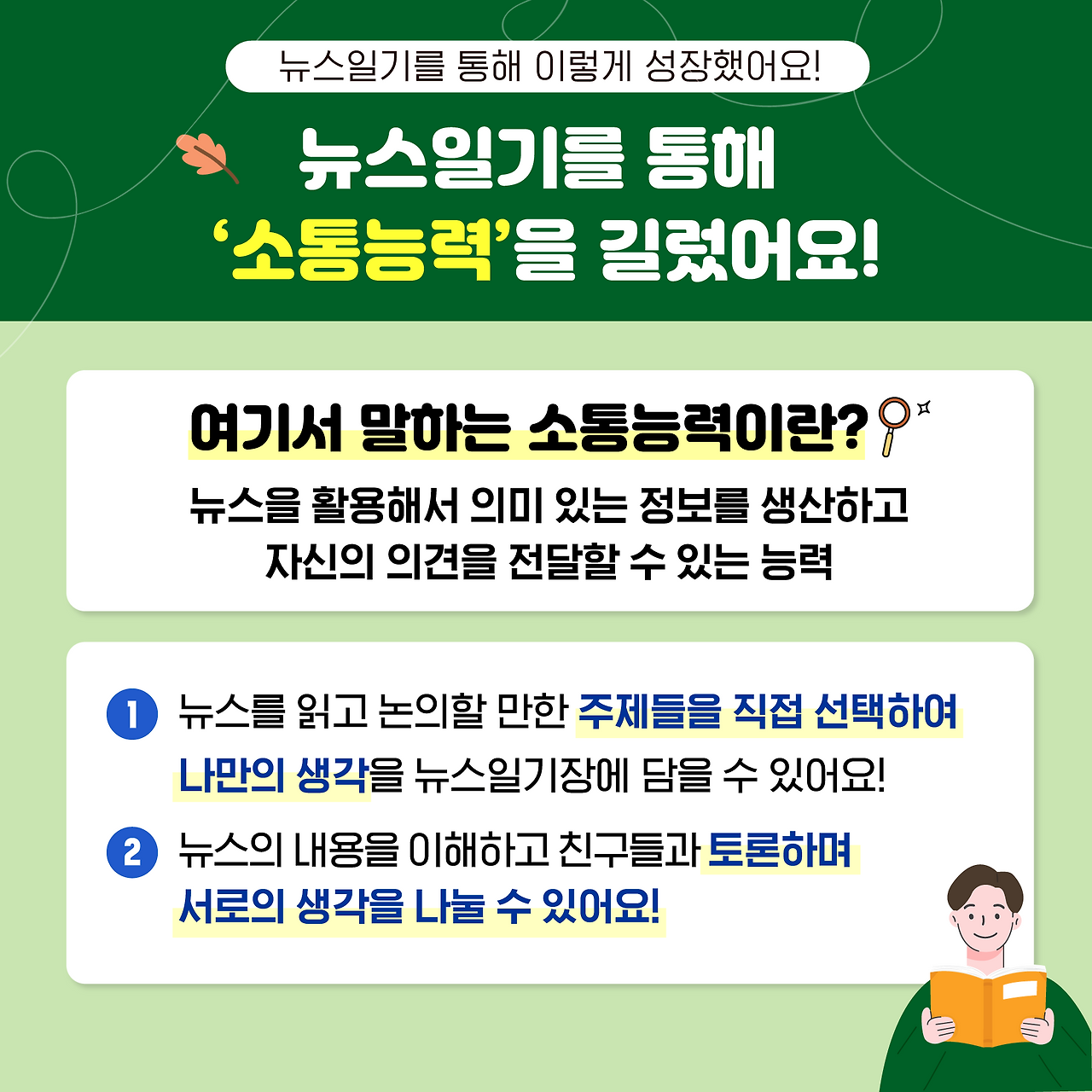 뉴스일기를 통해 이렇게 성장했어요!

뉴스일기를 통해 '소통능력'을 길렀어요!

여기서 말하는 소통능력이란?

뉴스을 활용해서 의미 있는 정보를 생산하고 자신의 의견을 전달할 수 있는 능력

1 뉴스를 읽고 논의할 만한 주제들을 직접 선택하여 나만의 생각을 뉴스일기장에 담을 수 있어요!

2 뉴스의 내용을 이해하고 친구들과 토론하며 서로의 생각을 나눌 수 있어요!